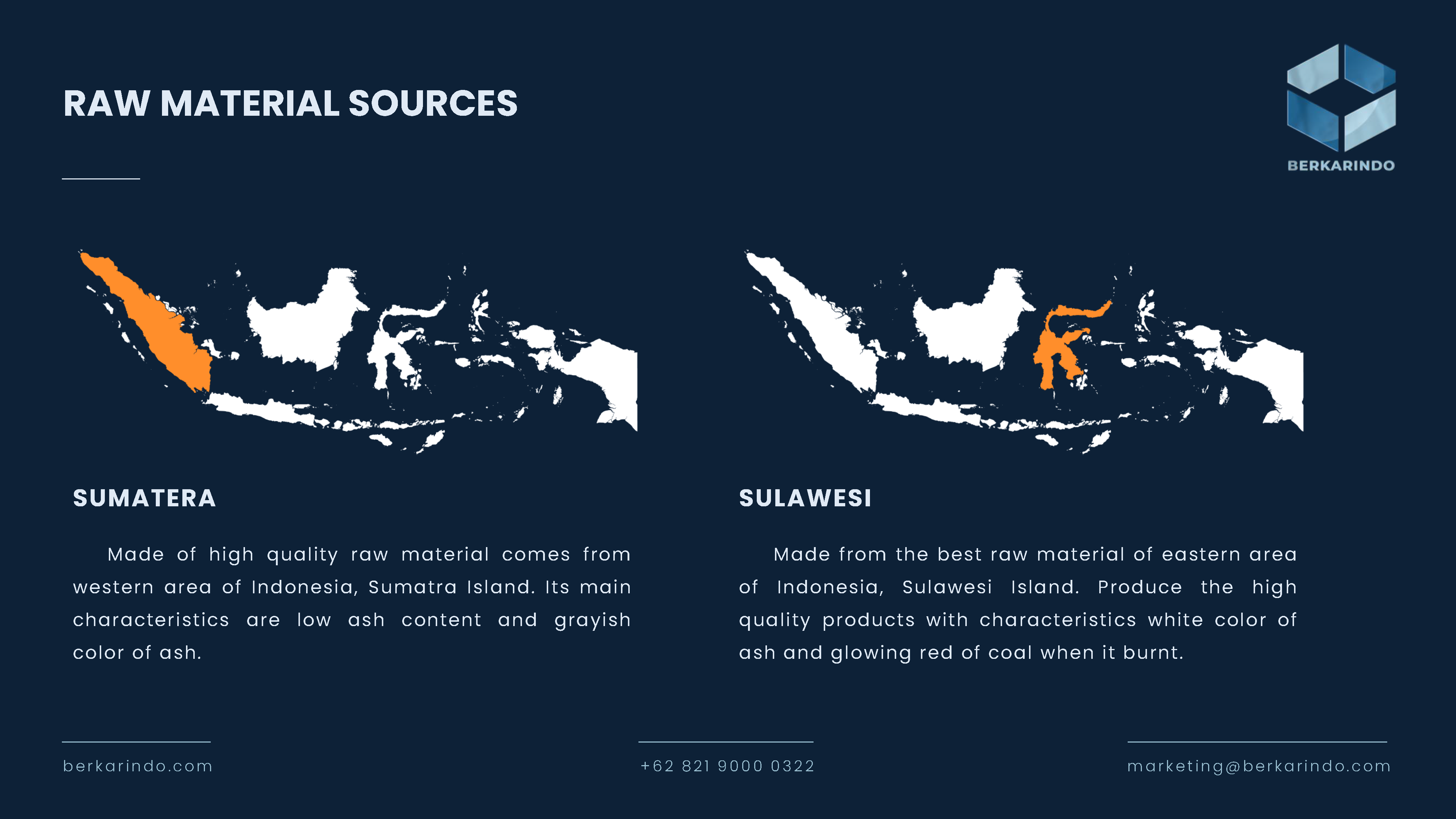 RAW MATERIAL SOURCES

BERKARINDO

SUMATERA

Made of high quality raw material comes from western area of Indonesia, Sumatra Island. Its main characteristics are low ash content and grayish color of ash.

SULAWESI

Made from the best raw material of eastern area of Indonesia, Sulawesi Island. Produce the high quality products with characteristics white color of ash and glowing red of coal when it burnt.

berkarindo.com

+62 821 9000 0322

marketing@berkarindo.com